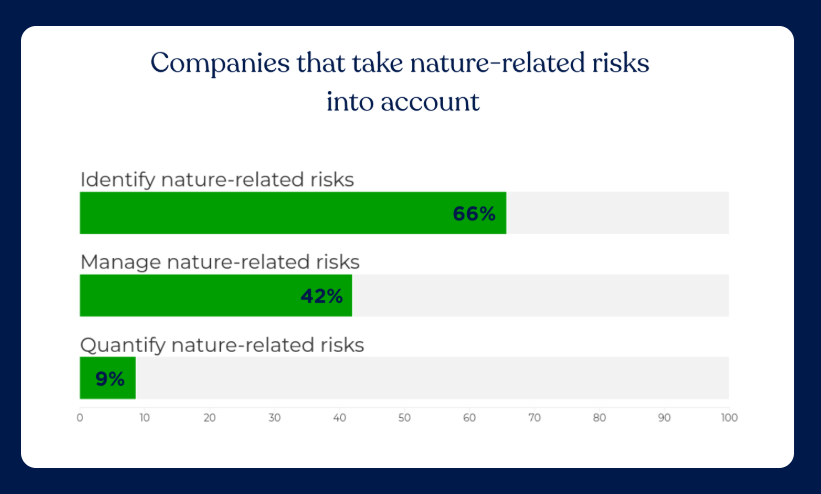 Companies that take nature-related risks into account

Identify nature-related risks
66%

Manage nature-related risks
42%

Quantify nature-related risks
9%

0 10 20 30 40 50 60 70 80 90 100